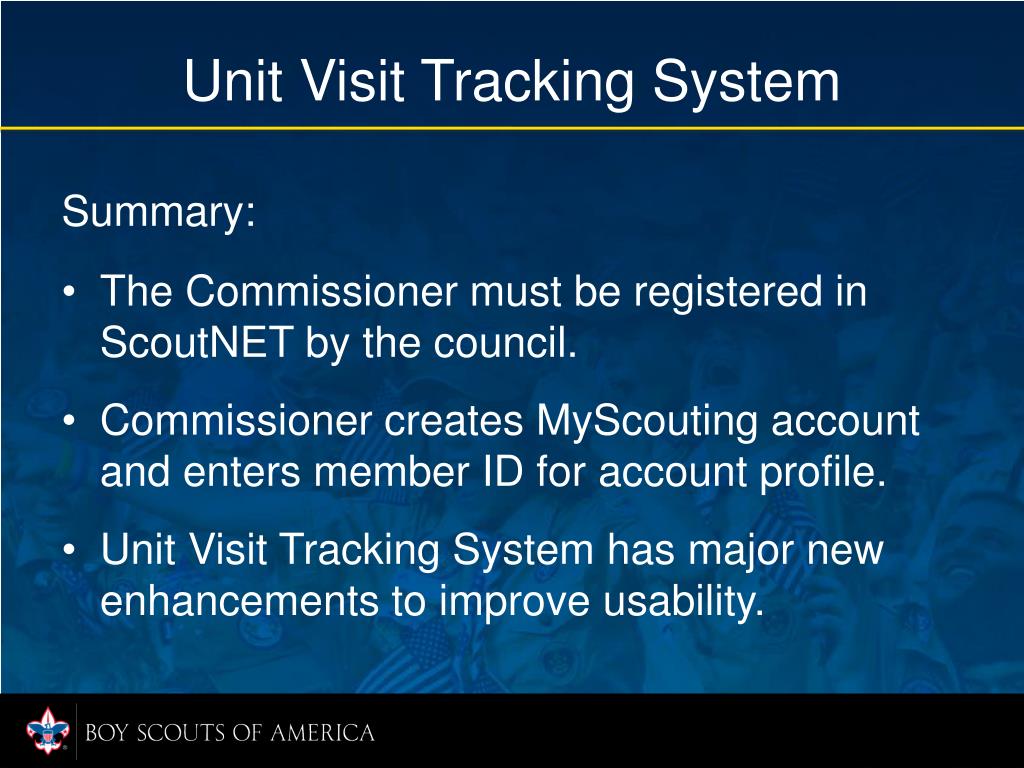 Unit Visit Tracking System

Summary:

• The Commissioner must be registered in ScoutNET by the council.

• Commissioner creates MyScouting account and enters member ID for account profile.

• Unit Visit Tracking System has major new enhancements to improve usability.

BOY SCOUTS OF AMERICA